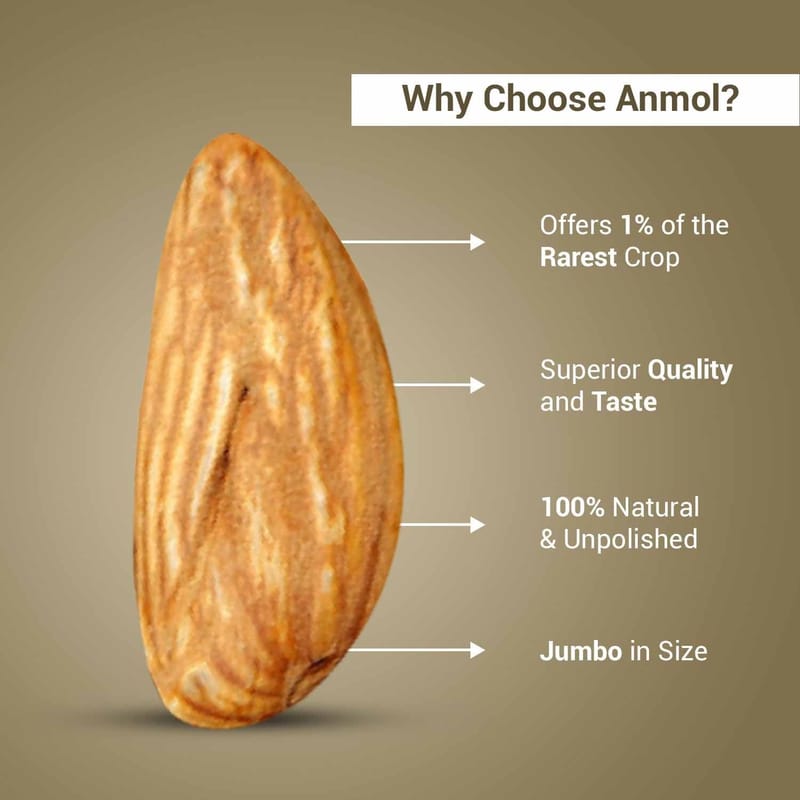 Why Choose Anmol?

Offers 1% of the Rarest Crop

Superior Quality and Taste

100% Natural & Unpolished

Jumbo in Size